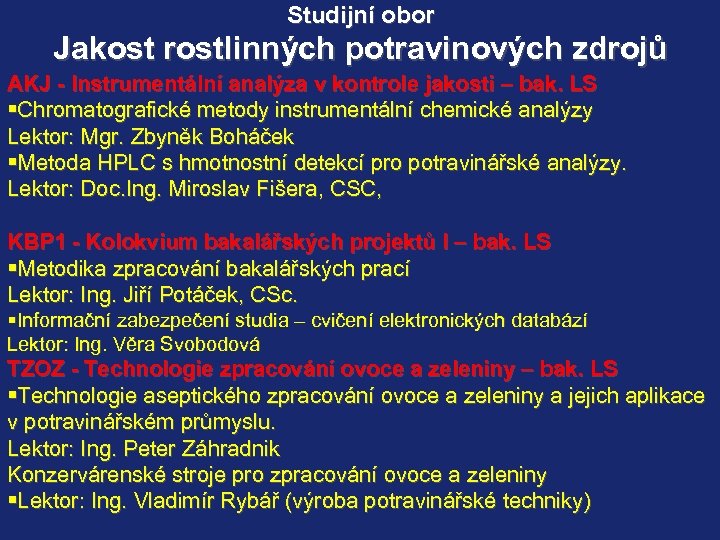 Studijní obor
Jakost rostlinných potravinových zdrojů

AKJ - Instrumentální analýza v kontrole jakosti – bak. LS
▪Chromatografické metody instrumentální chemické analýzy
Lektor: Mgr. Zbyněk Boháček
▪Metoda HPLC s hmotnostní detekcí pro potravinářské analýzy.
Lektor: Doc.Ing. Miroslav Fišera, CSC,

KBP1 - Kolokvium bakalářských projektů I – bak. LS
▪Metodika zpracování bakalářských prací
Lektor: Ing. Jiří Potáček, CSc.
▪Informační zabezpečení studia – cvičení elektronických databází
Lektor: Ing. Věra Svobodová
TZOZ - Technologie zpracování ovoce a zeleniny – bak. LS
▪Technologie aseptického zpracování ovoce a zeleniny a jejich aplikace v potravinářském průmyslu.
Lektor: Ing. Peter Záhradnik
Konzervárenské stroje pro zpracování ovoce a zeleniny
▪Lektor: Ing. Vladimír Rybář (výroba potravinářské techniky)